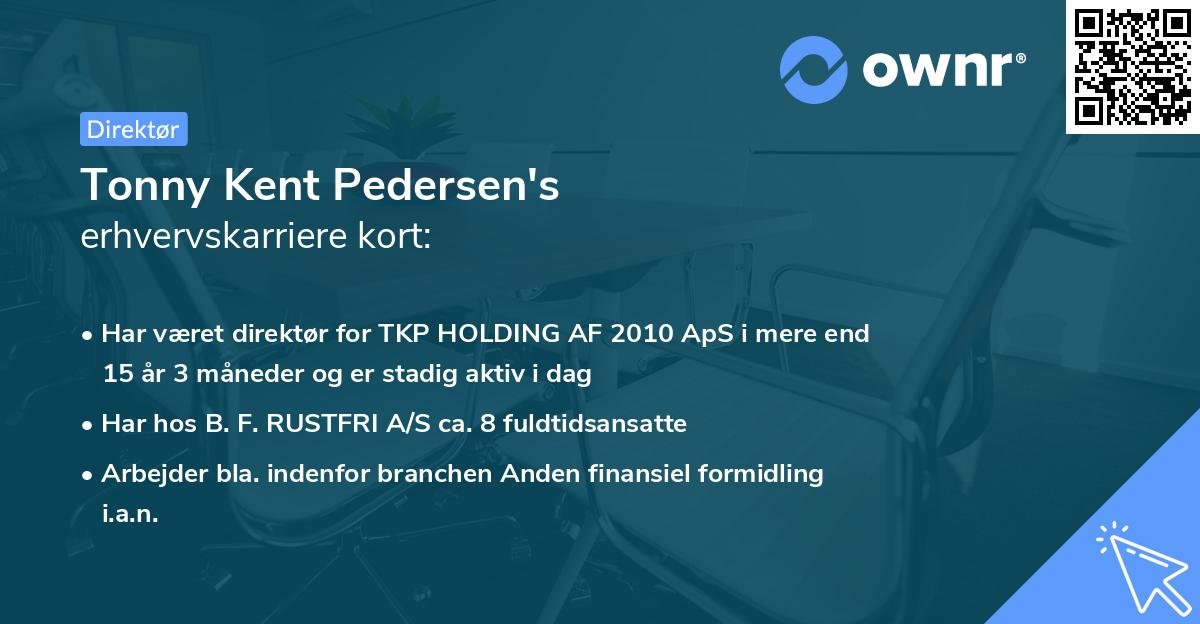 ownr®

Direktør

Tonny Kent Pedersen's
erhvervskarriere kort:

• Har været direktør for TKP HOLDING AF 2010 ApS i mere end 15 år 3 måneder og er stadig aktiv i dag

• Har hos B. F. RUSTFRI A/S ca. 8 fuldtidsansatte

• Arbejder bla. indenfor branchen Anden finansiel formidling i.a.n.